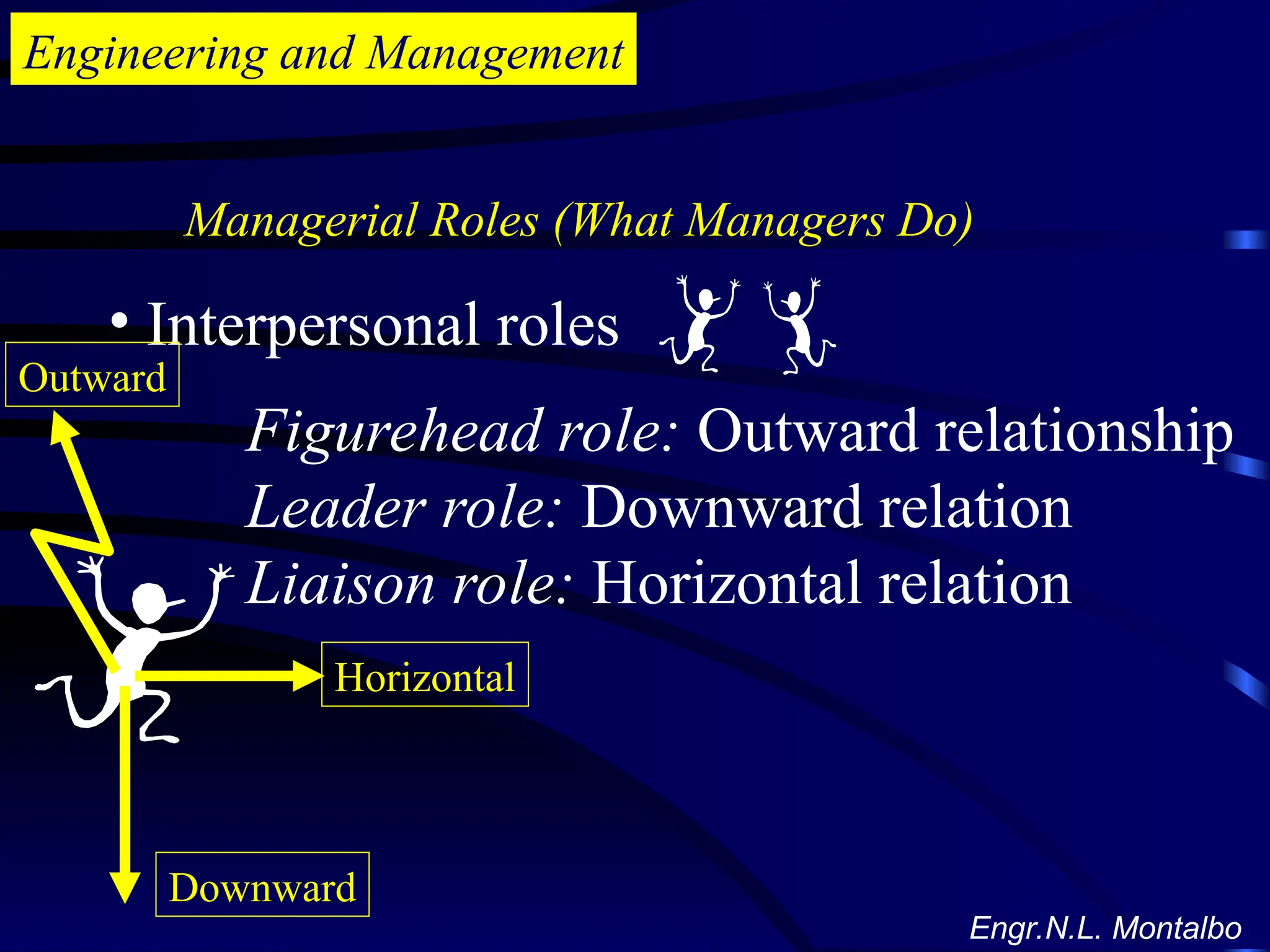 Engineering and Management

Managerial Roles (What Managers Do)

• Interpersonal roles

Outward

Figurehead role: Outward relationship
Leader role: Downward relation
Liaison role: Horizontal relation

Horizontal

Downward

Engr.N.L. Montalbo